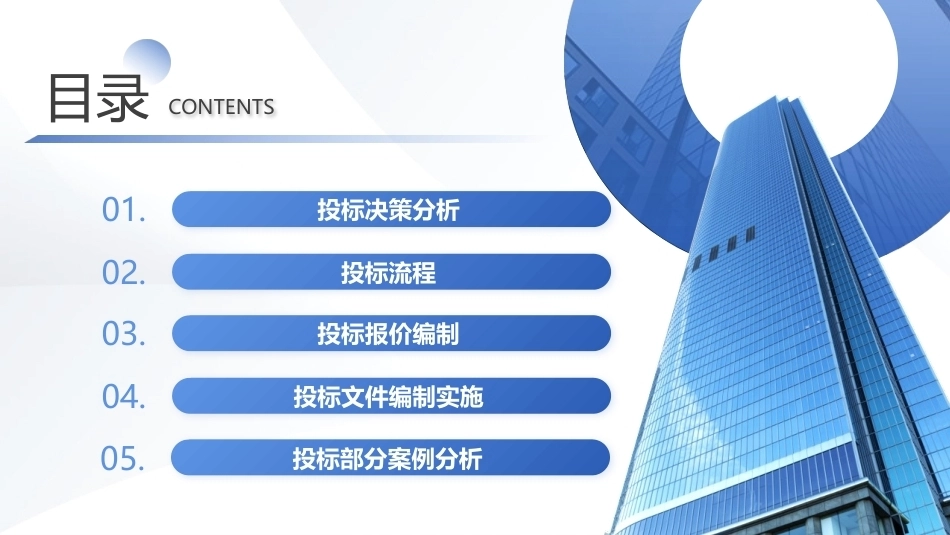 目录 CONTENTS

01. 投标决策分析

02. 投标流程

03. 投标报价编制

04. 投标文件编制实施

05. 投标部分案例分析